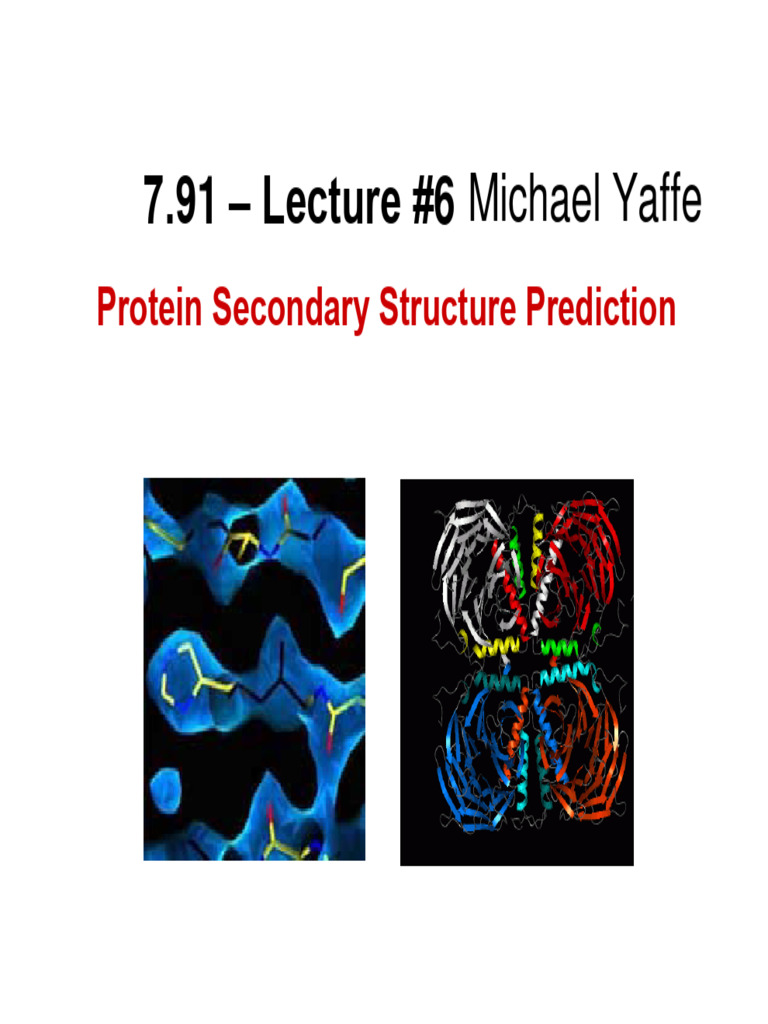 7.91 – Lecture #6 Michael Yaffe

Protein Secondary Structure Prediction